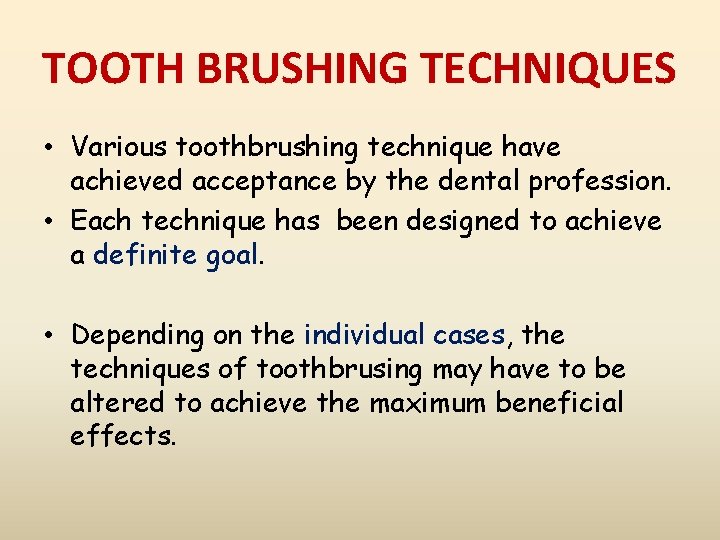 TOOTH BRUSHING TECHNIQUES

• Various toothbrushing technique have achieved acceptance by the dental profession.
• Each technique has been designed to achieve a definite goal.

• Depending on the individual cases, the techniques of toothbrusing may have to be altered to achieve the maximum beneficial effects.